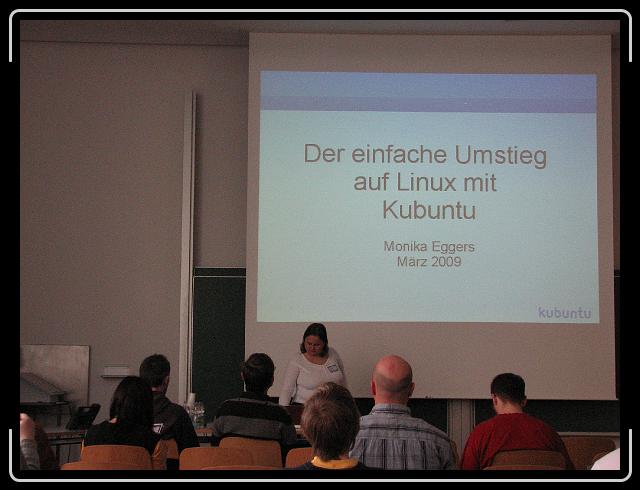 Der einfache Umstieg auf Linux mit Kubuntu

Monika Eggers
März 2009

kubuntu